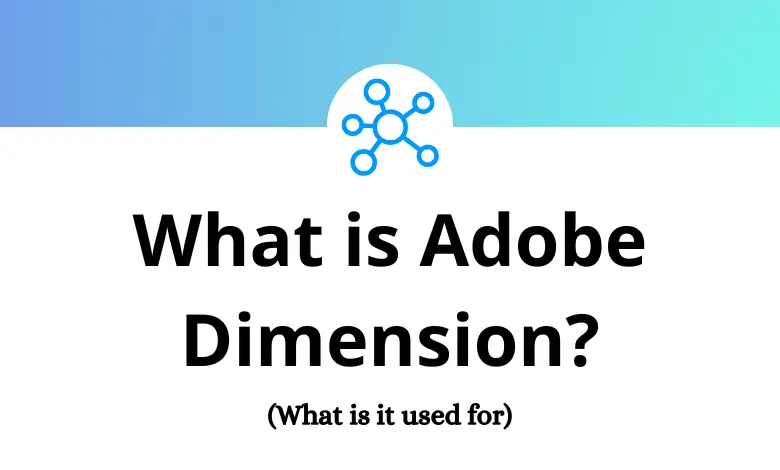 What is Adobe Dimension?

(What is it used for)